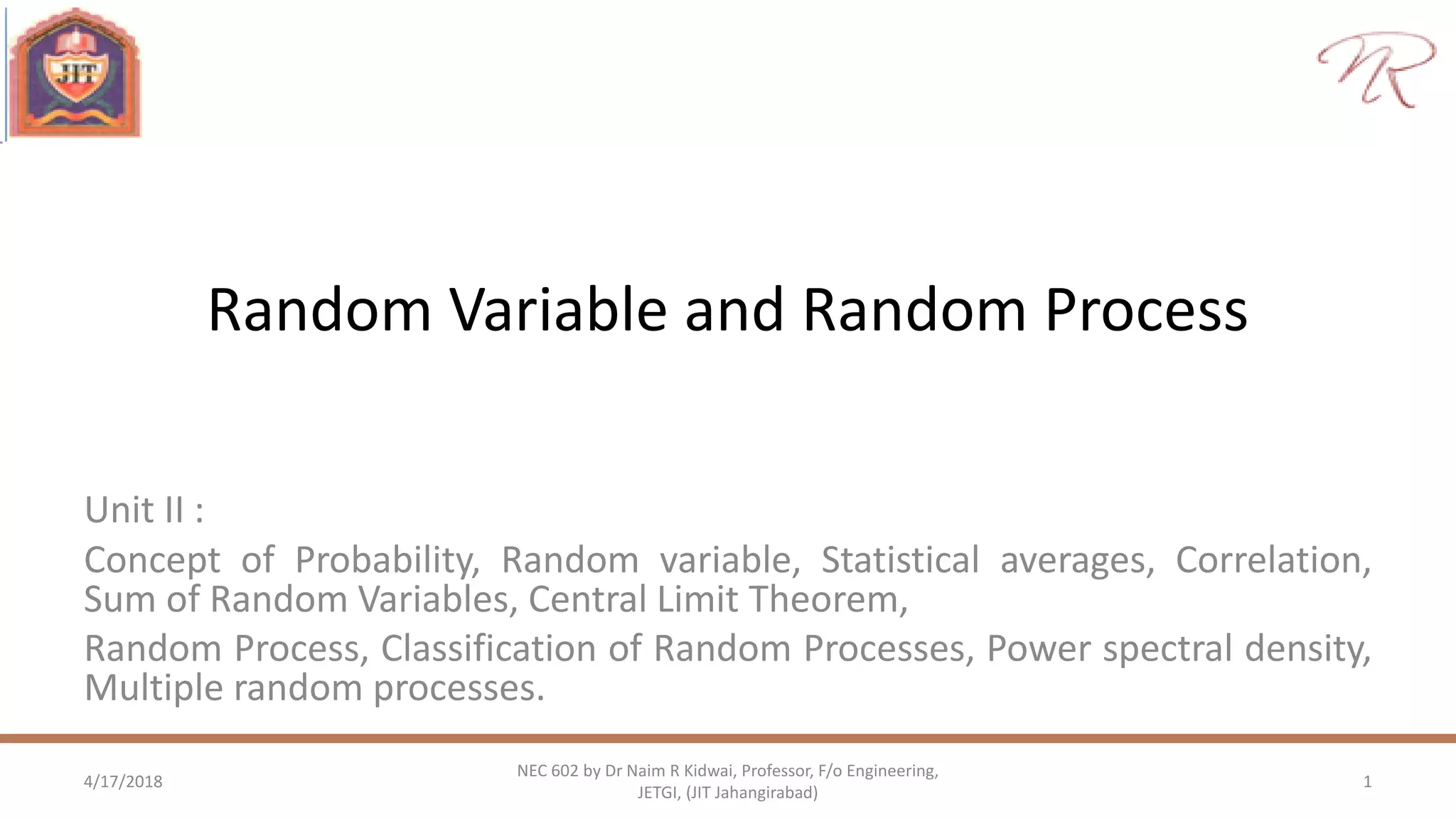 JIT

NR

Random Variable and Random Process

Unit II :

Concept of Probability, Random variable, Statistical averages, Correlation, Sum of Random Variables, Central Limit Theorem,

Random Process, Classification of Random Processes, Power spectral density, Multiple random processes.

4/17/2018

NEC 602 by Dr Naim R Kidwai, Professor, F/o Engineering, JETGI, (JIT Jahangirabad)

1